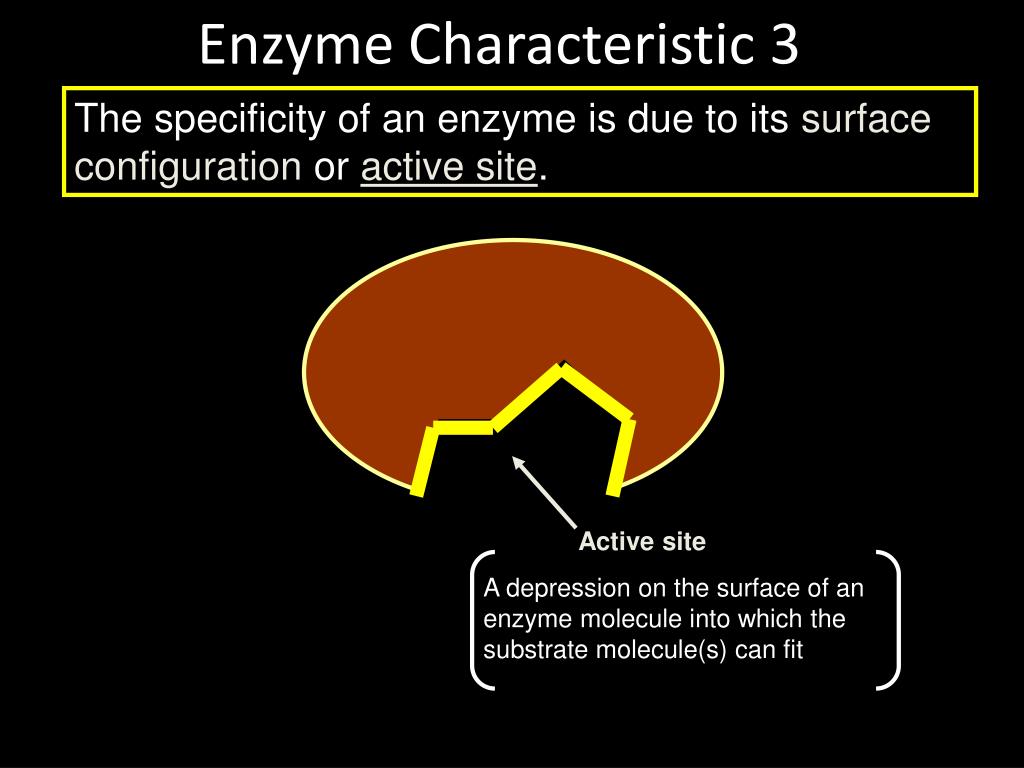 Enzyme Characteristic 3

The specificity of an enzyme is due to its surface configuration or active site.

Active site

A depression on the surface of an enzyme molecule into which the substrate molecule(s) can fit